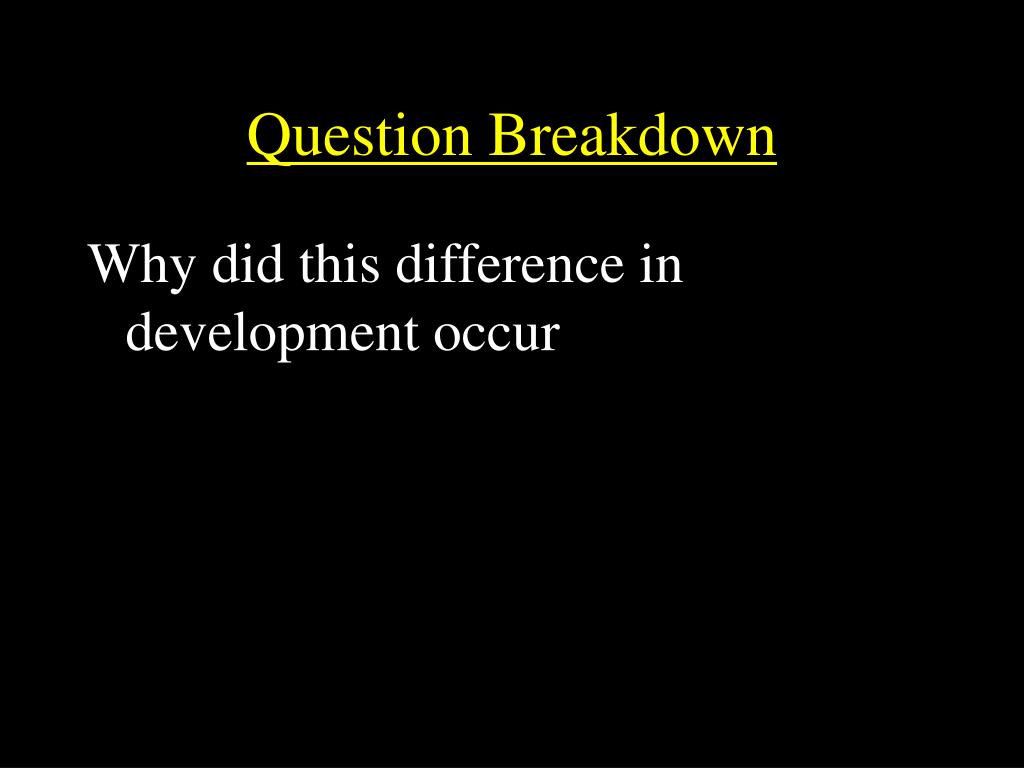 Question Breakdown

Why did this difference in development occur